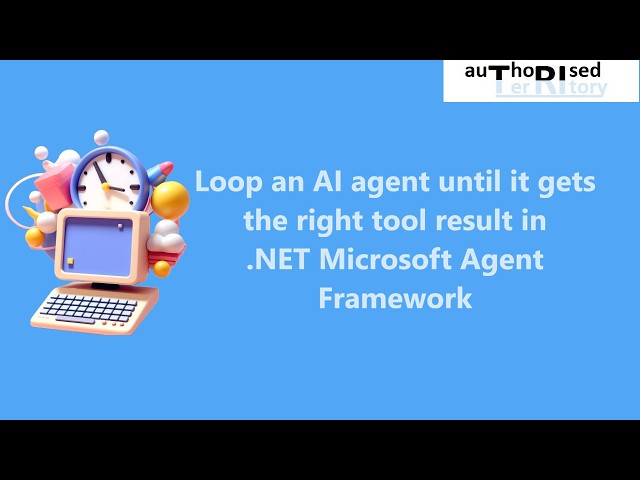 auThoRIsed
TerRItory

Loop an AI agent until it gets the right tool result in .NET Microsoft Agent Framework